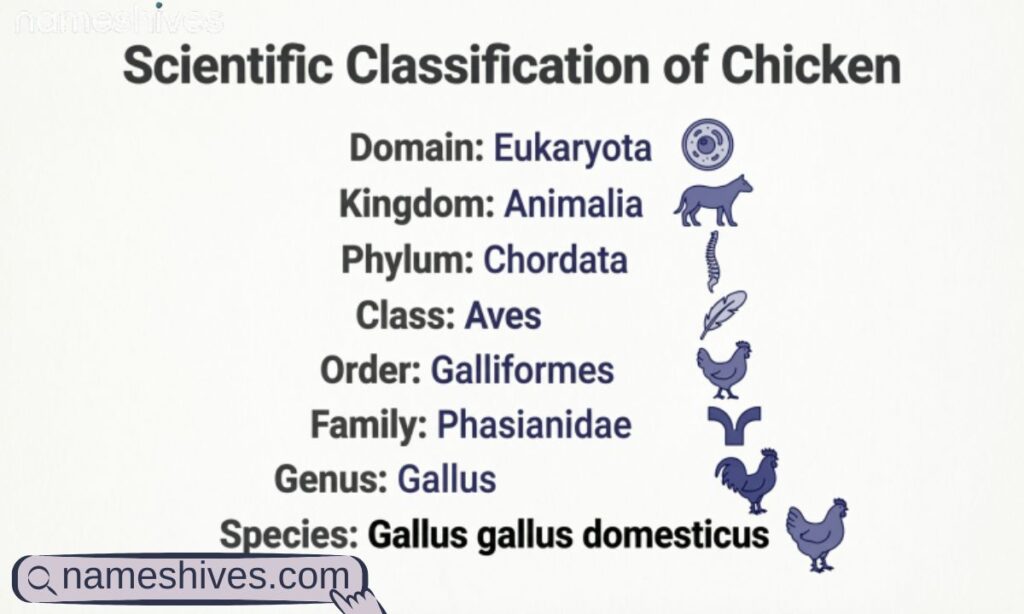 nameshives

Scientific Classification of Chicken

Domain: Eukaryota
Kingdom: Animalia
Phylum: Chordata
Class: Aves
Order: Galliformes
Family: Phasianidae
Genus: Gallus
Species: Gallus gallus domesticus

nameshives.com